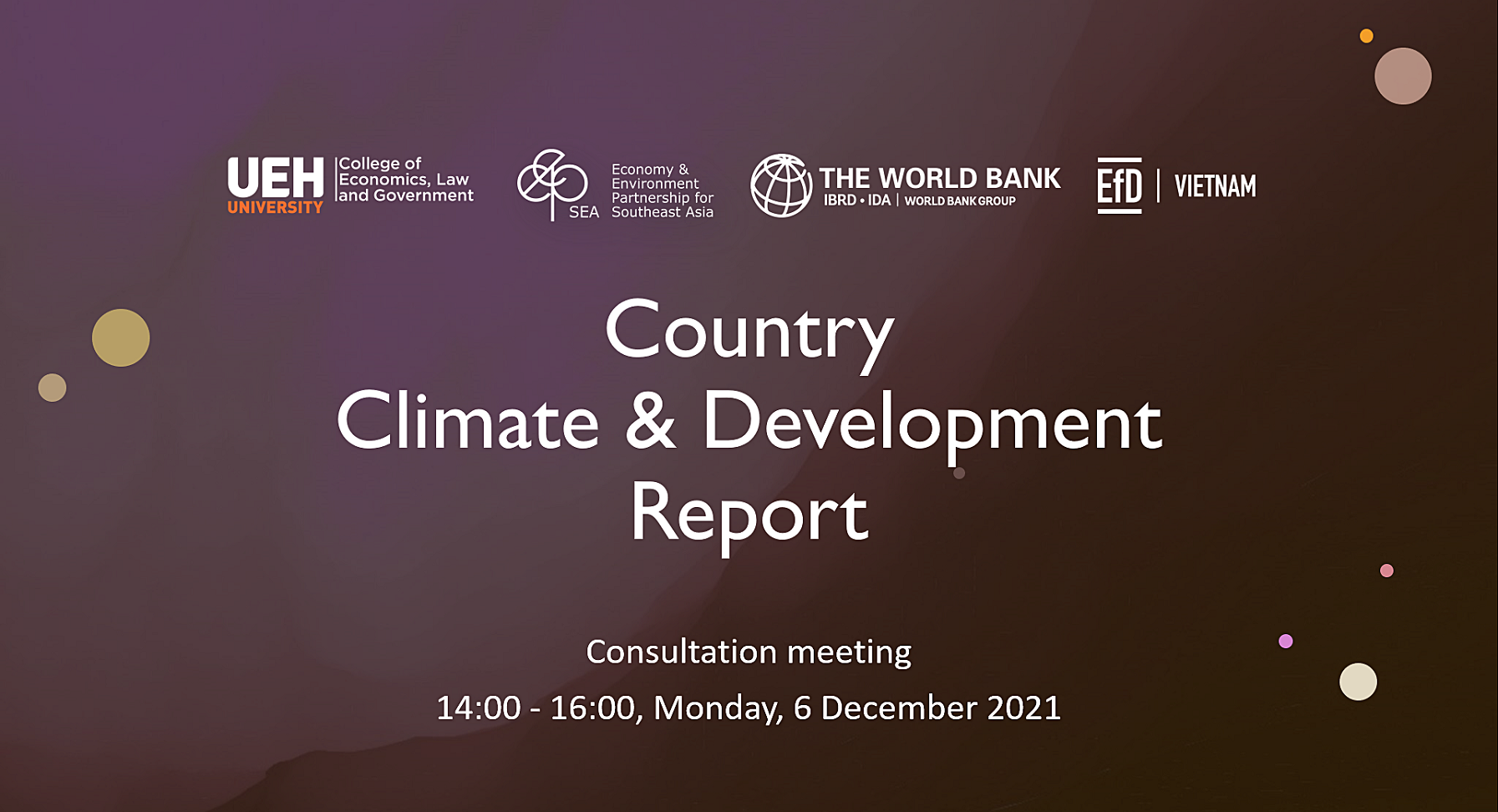 UEH UNIVERSITY College of Economics, Law and Government

SEA Economy & Environment Partnership for Southeast Asia

THE WORLD BANK IBRD • IDA | WORLD BANK GROUP

EfD | VIETNAM

Country Climate & Development Report

Consultation meeting

14:00 - 16:00, Monday, 6 December 2021